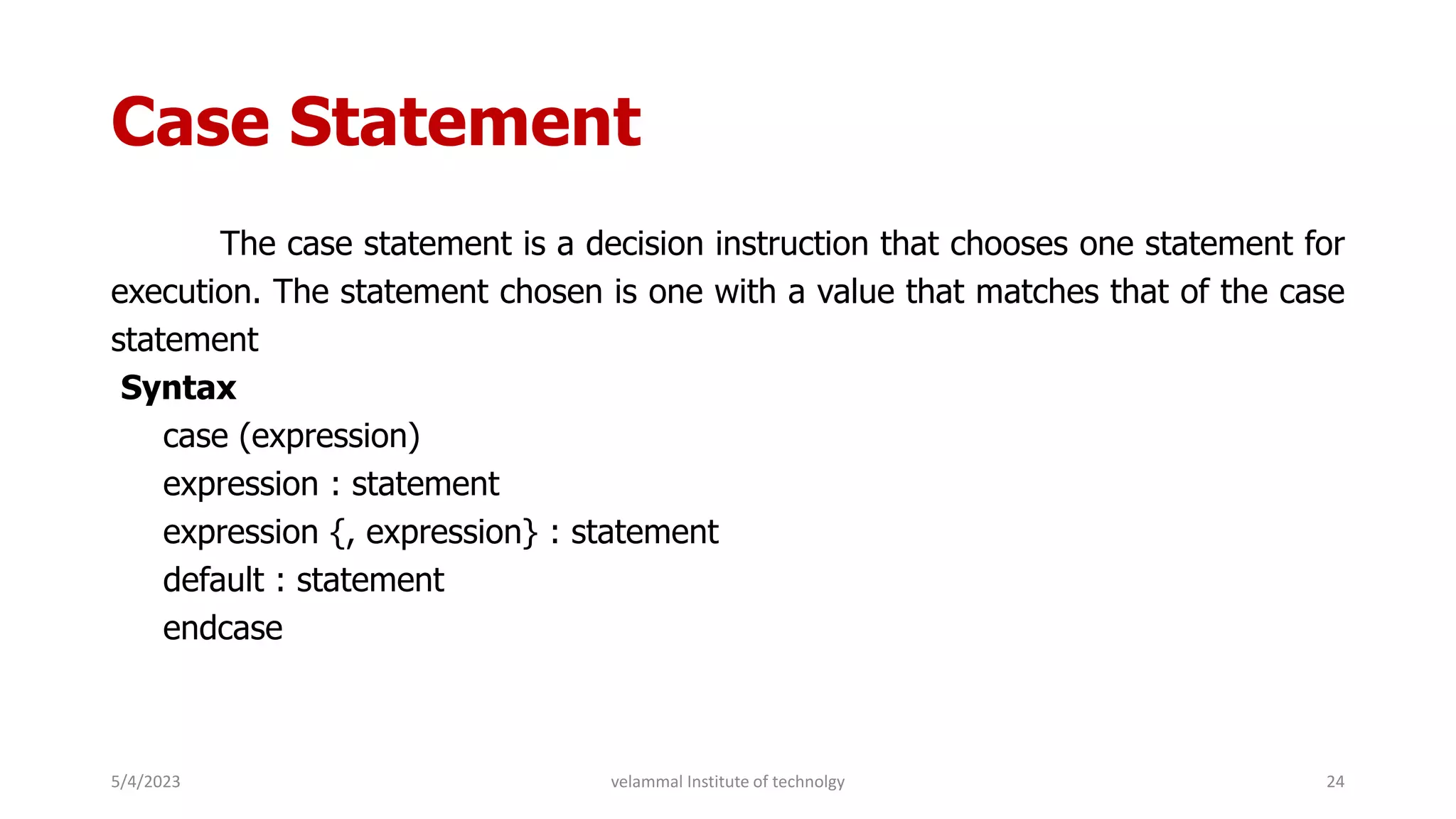 Case Statement

The case statement is a decision instruction that chooses one statement for execution. The statement chosen is one with a value that matches that of the case statement

Syntax

case (expression)
expression : statement
expression {, expression} : statement
default : statement
endcase

5/4/2023
velammal Institute of technolgy
24